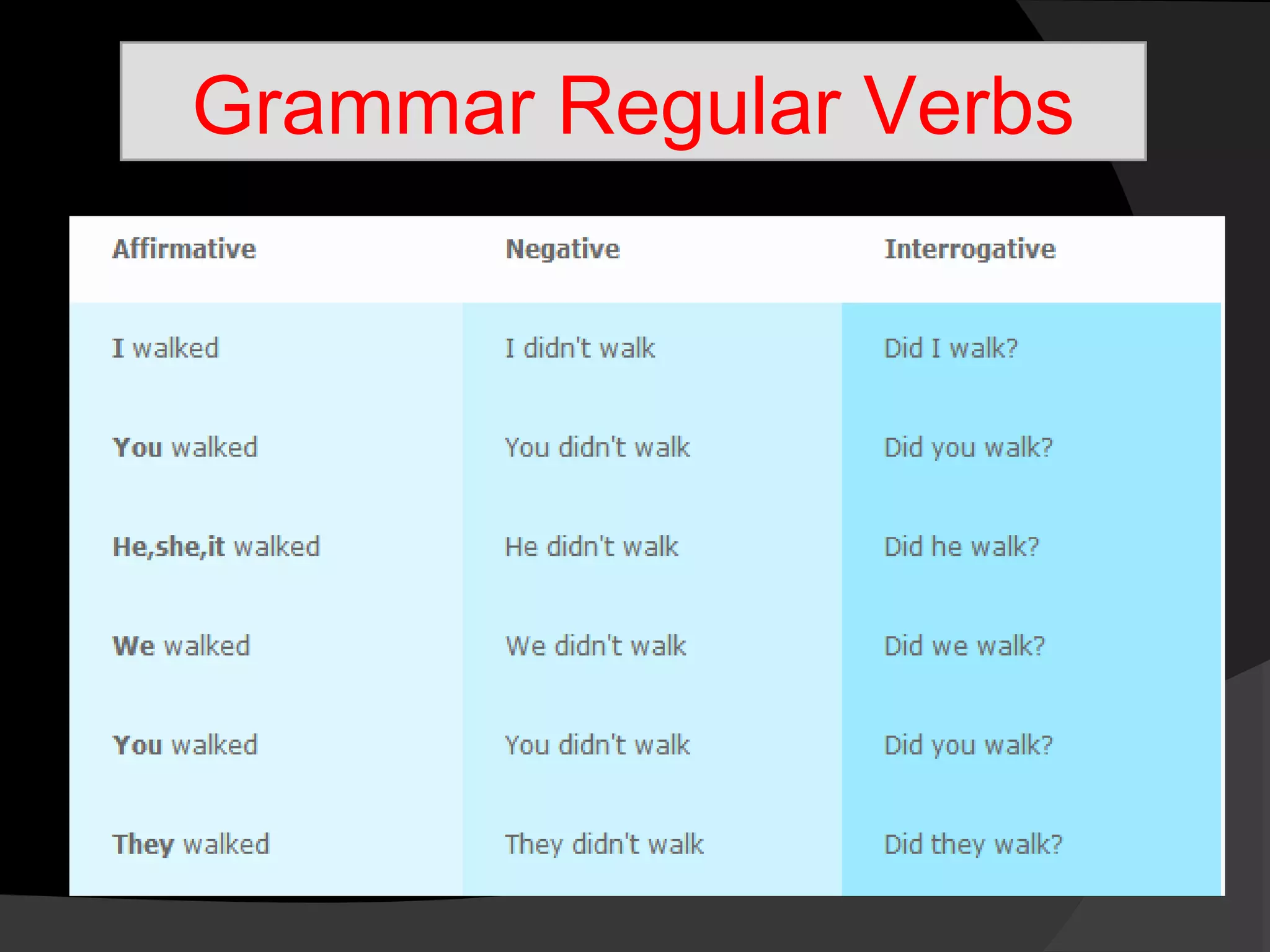 Grammar Regular Verbs

| Affirmative | Negative | Interrogative |
|---|---|---|
| I walked | I didn't walk | Did I walk? |
| You walked | You didn't walk | Did you walk? |
| He,she,it walked | He didn't walk | Did he walk? |
| We walked | We didn't walk | Did we walk? |
| You walked | You didn't walk | Did you walk? |
| They walked | They didn't walk | Did they walk? |